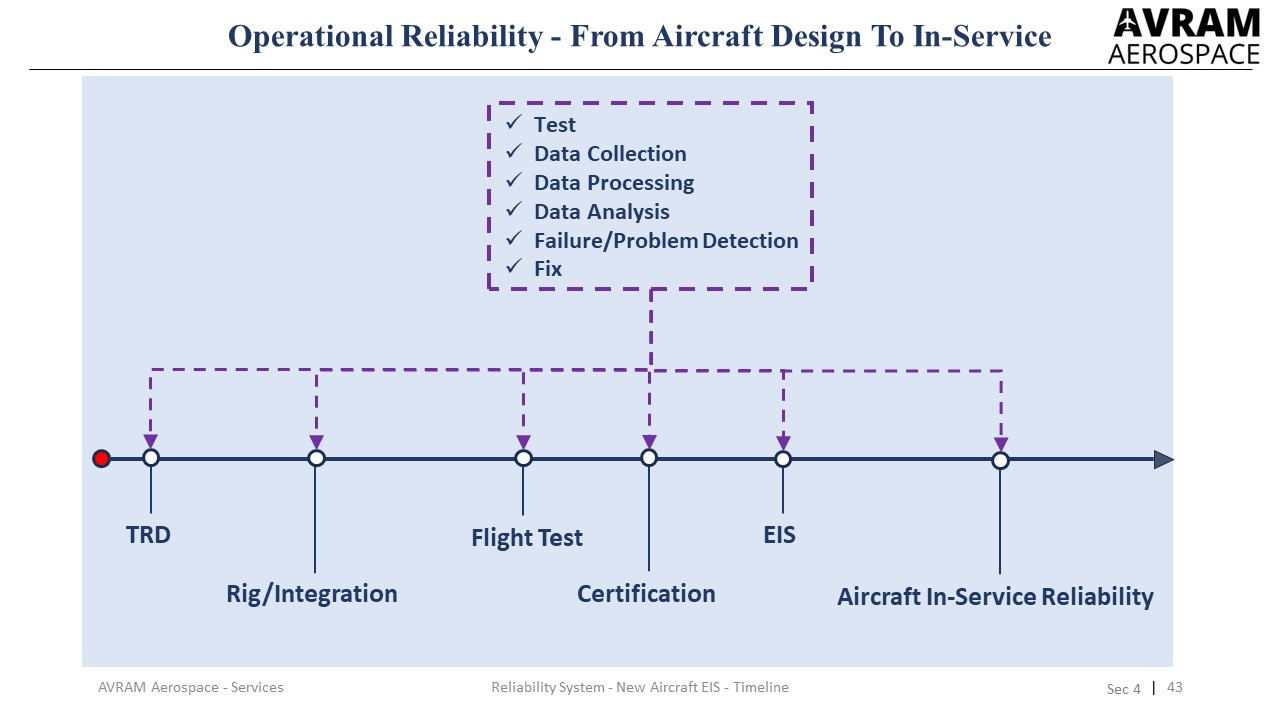 Operational Reliability - From Aircraft Design To In-Service

AVRAM
AEROSPACE

✓ Test
✓ Data Collection
✓ Data Processing
✓ Data Analysis
✓ Failure/Problem Detection
✓ Fix

TRD

Rig/Integration

Flight Test

Certification

EIS

Aircraft In-Service Reliability

AVRAM Aerospace - Services

Reliability System - New Aircraft EIS - Timeline

Sec 4 | 43